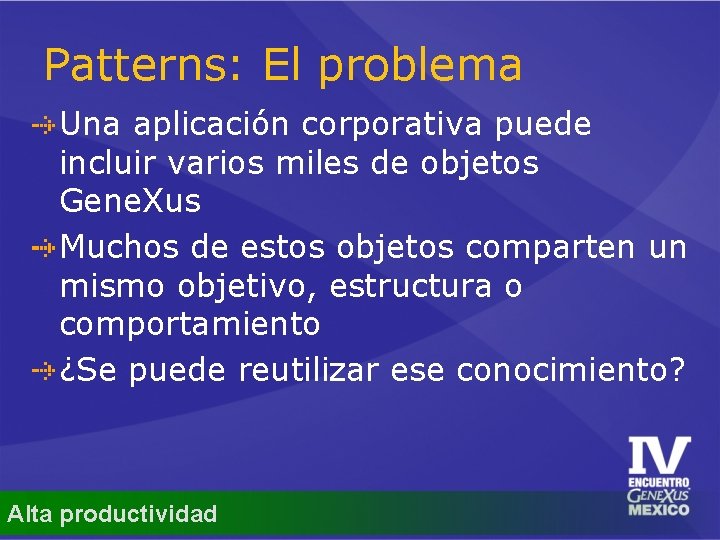 Patterns: El problema

Una aplicación corporativa puede incluir varios miles de objetos GeneXus

Muchos de estos objetos comparten un mismo objetivo, estructura o comportamiento

¿Se puede reutilizar ese conocimiento?

IV
ENCUENTRO
GENEXUS
MEXICO

Alta productividad